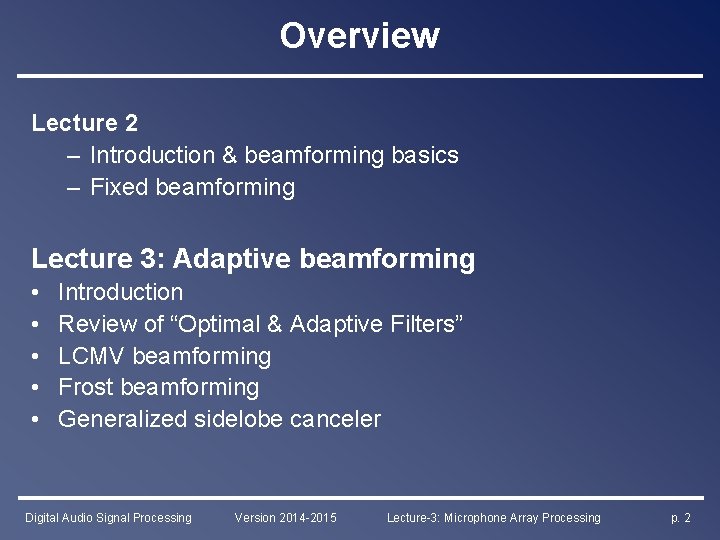 Overview

Lecture 2
– Introduction & beamforming basics
– Fixed beamforming

Lecture 3: Adaptive beamforming
• Introduction
• Review of “Optimal & Adaptive Filters”
• LCMV beamforming
• Frost beamforming
• Generalized sidelobe canceler

Digital Audio Signal Processing Version 2014-2015 Lecture-3: Microphone Array Processing p. 2